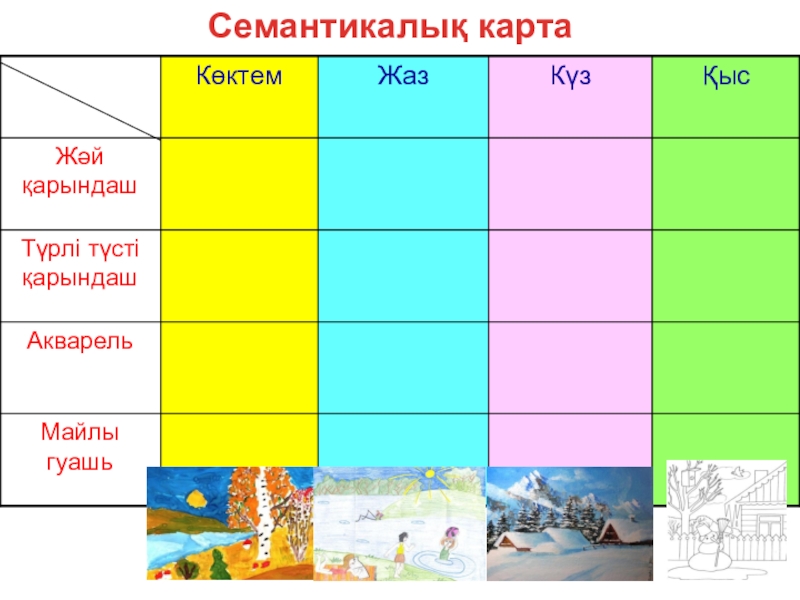 Семантикалық карта

| | Көктем | Жаз | Күз | Қыс |
|---|---|---|---|---|
| Жәй қарындаш | | | | |
| Түрлі түсті қарындаш | | | | |
| Акварель | | | | |
| Майлы гуашь | | | | |